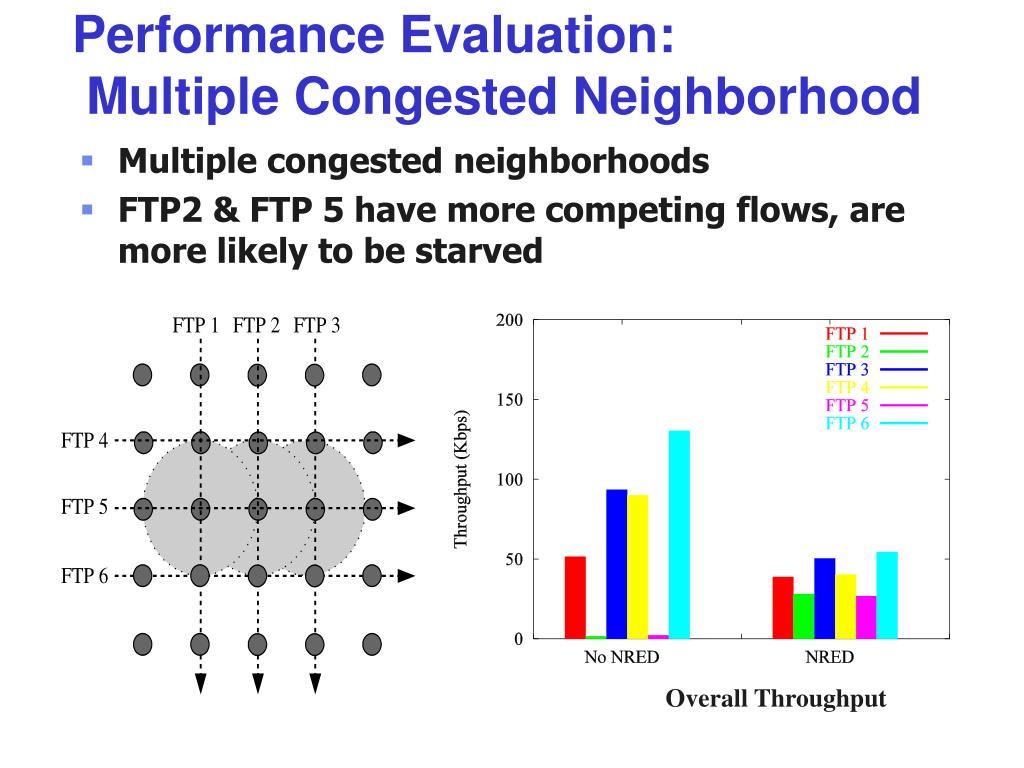 Performance Evaluation:
Multiple Congested Neighborhood

Multiple congested neighborhoods

FTP2 & FTP 5 have more competing flows, are more likely to be starved

FTP 1 FTP 2 FTP 3

FTP 4

FTP 5

FTP 6

200

150

100

50

0

Throughput (Kbps)

FTP 1
FTP 2
FTP 3
FTP 4
FTP 5
FTP 6

No NRED

NRED

Overall Throughput